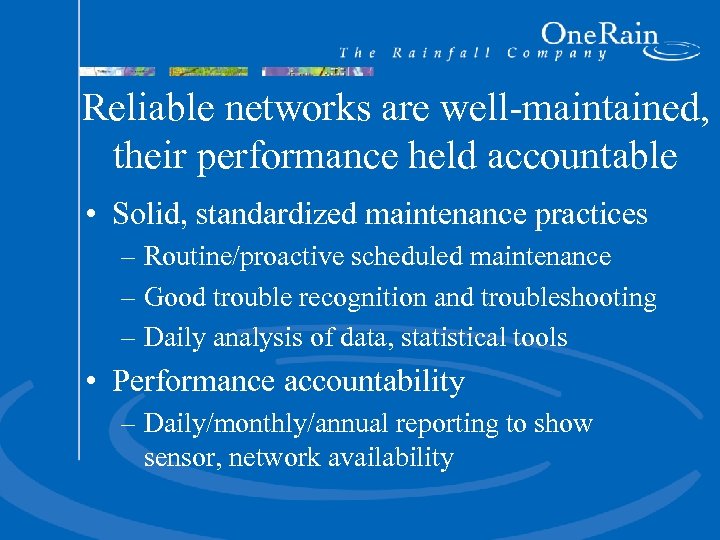 OneRain
The Rainfall Company

Reliable networks are well-maintained, their performance held accountable

• Solid, standardized maintenance practices
– Routine/proactive scheduled maintenance
– Good trouble recognition and troubleshooting
– Daily analysis of data, statistical tools
• Performance accountability
– Daily/monthly/annual reporting to show sensor, network availability